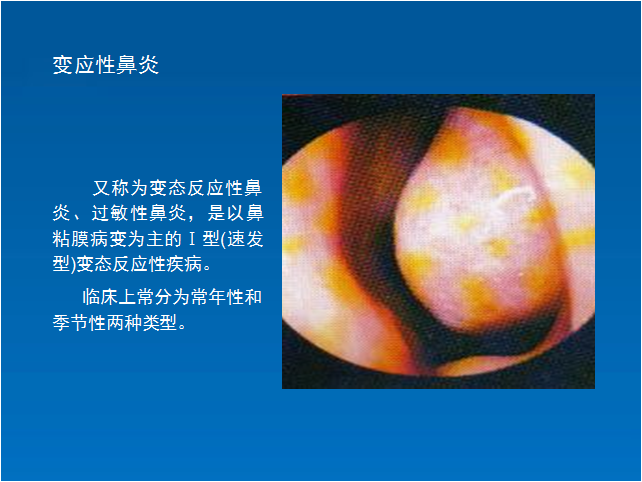 变应性鼻炎

又称为变态反应性鼻炎、过敏性鼻炎，是以鼻粘膜病变为主的Ⅰ型(速发型)变态反应性疾病。

临床上常分为常年性和季节性两种类型。